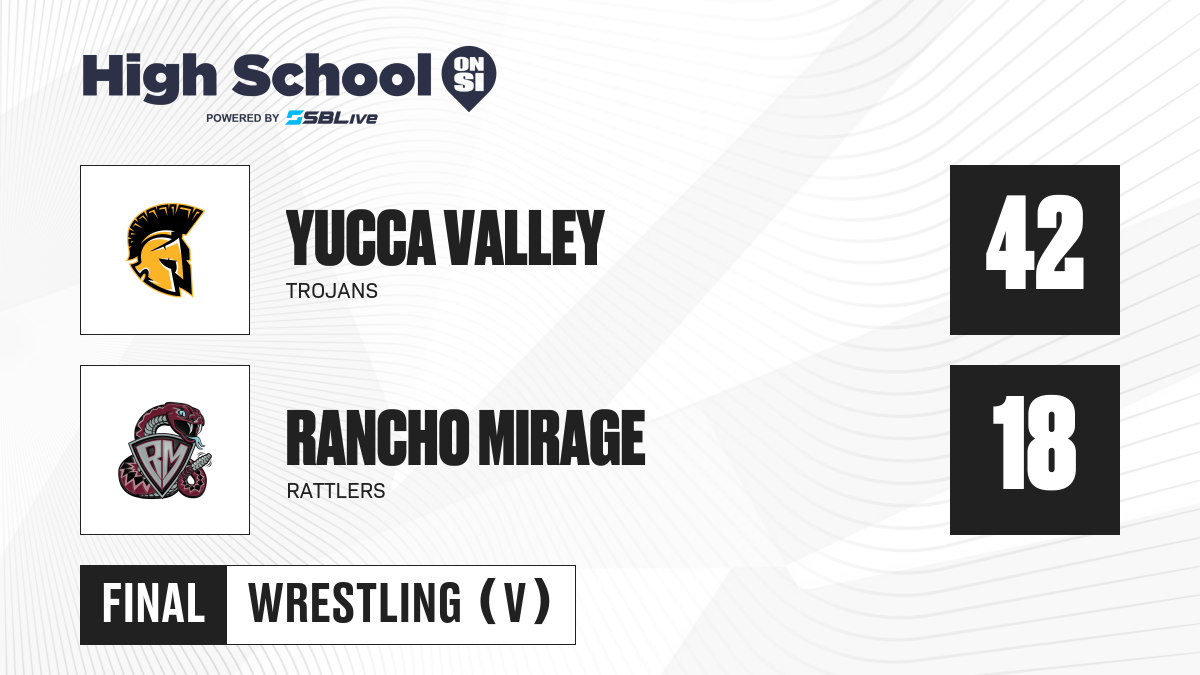 High School ON SI
POWERED BY SBLive

YUCCA VALLEY
TROJANS
42

RM
RANCHO MIRAGE
RATTLERS
18

FINAL
WRESTLING (V)